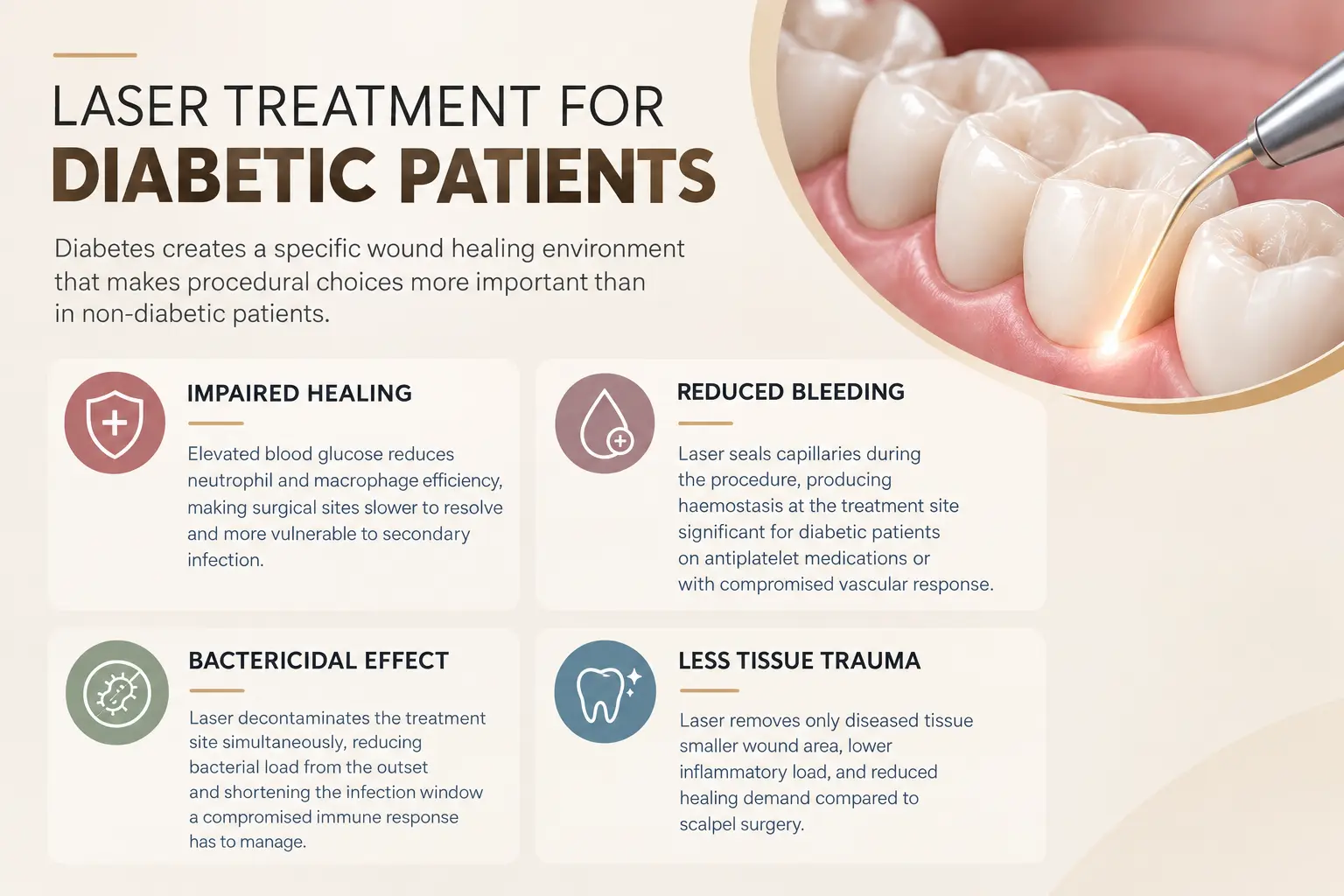 LASER TREATMENT FOR
DIABETIC PATIENTS

Diabetes creates a specific wound healing environment that makes procedural choices more important than in non-diabetic patients.

IMPAIRED HEALING

Elevated blood glucose reduces neutrophil and macrophage efficiency, making surgical sites slower to resolve and more vulnerable to secondary infection.

REDUCED BLEEDING

Laser seals capillaries during the procedure, producing haemostasis at the treatment site significant for diabetic patients on antiplatelet medications or with compromised vascular response.

BACTERICIDAL EFFECT

Laser decontaminates the treatment site simultaneously, reducing bacterial load from the outset and shortening the infection window a compromised immune response has to manage.

LESS TISSUE TRAUMA

Laser removes only diseased tissue smaller wound area, lower inflammatory load, and reduced healing demand compared to scalpel surgery.